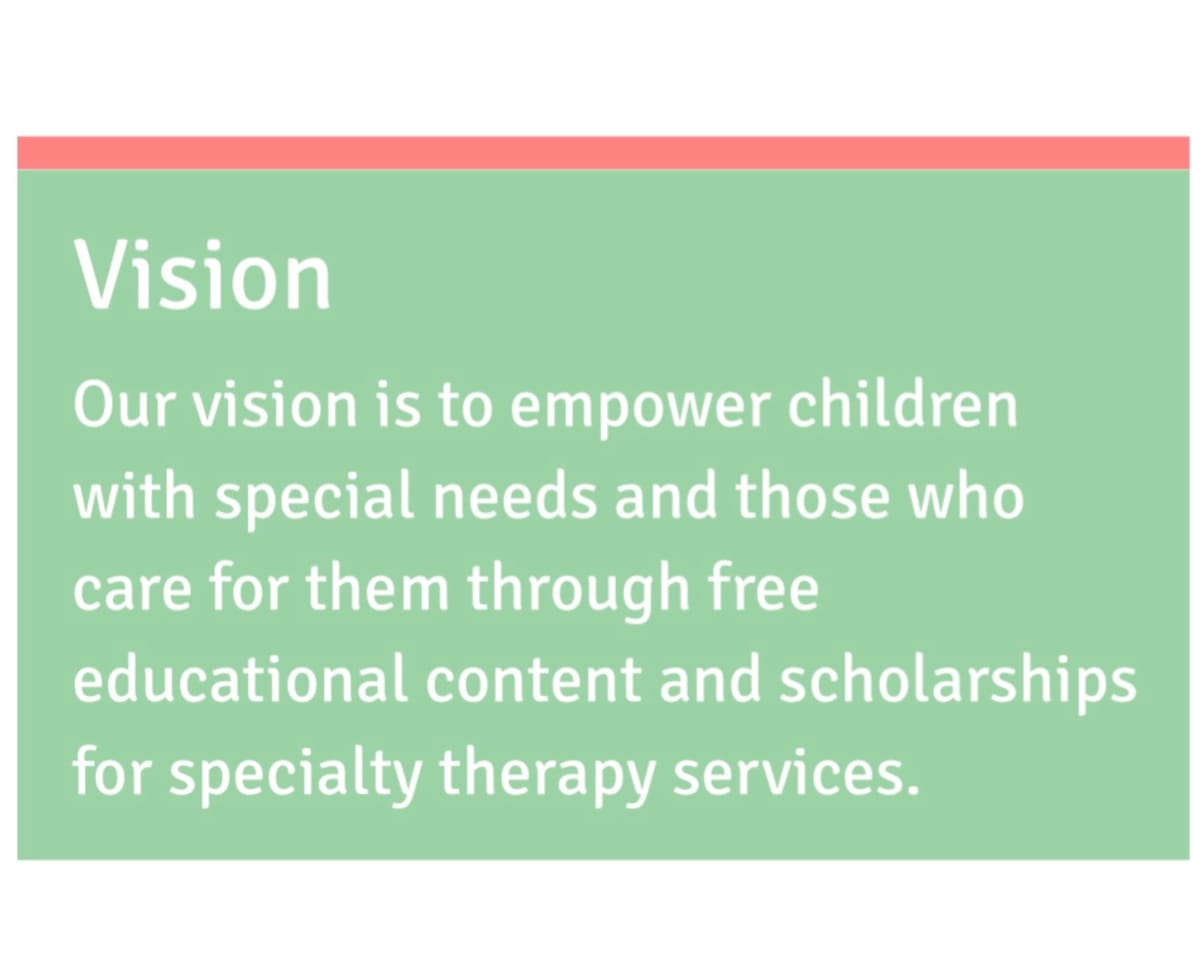 Vision

Our vision is to empower children with special needs and those who care for them through free educational content and scholarships for specialty therapy services.